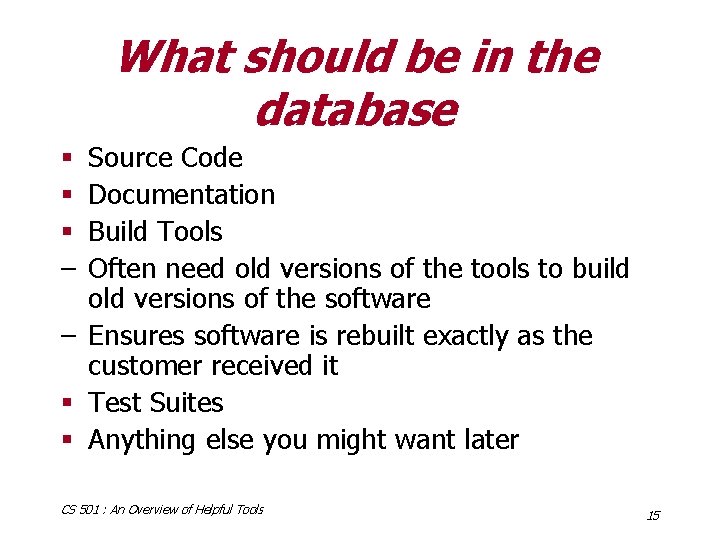 What should be in the database

▪ Source Code
▪ Documentation
▪ Build Tools
– Often need old versions of the tools to build old versions of the software
– Ensures software is rebuilt exactly as the customer received it
▪ Test Suites
▪ Anything else you might want later

CS 501 : An Overview of Helpful Tools

15